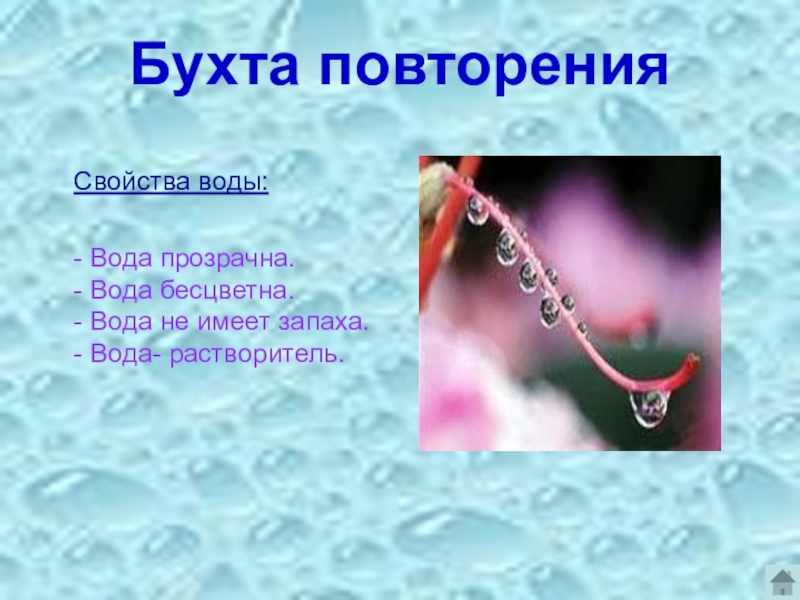 Бухта повторения

Свойства воды:

- Вода прозрачна.
- Вода бесцветна.
- Вода не имеет запаха.
- Вода- растворитель.